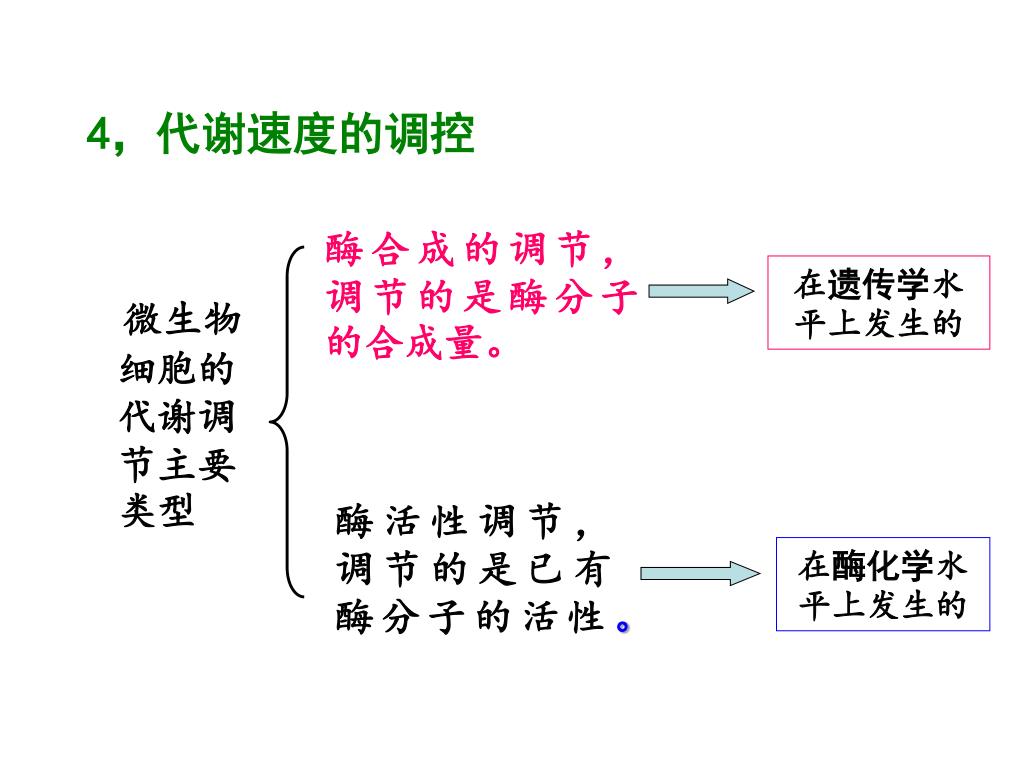 4，代谢速度的调控

微生物细胞的代谢调节主要类型

酶合成的调节，调节的是酶分子的合成量。

在遗传学水平上发生的

酶活性调节，调节的是已有酶分子的活性。

在酶化学水平上发生的